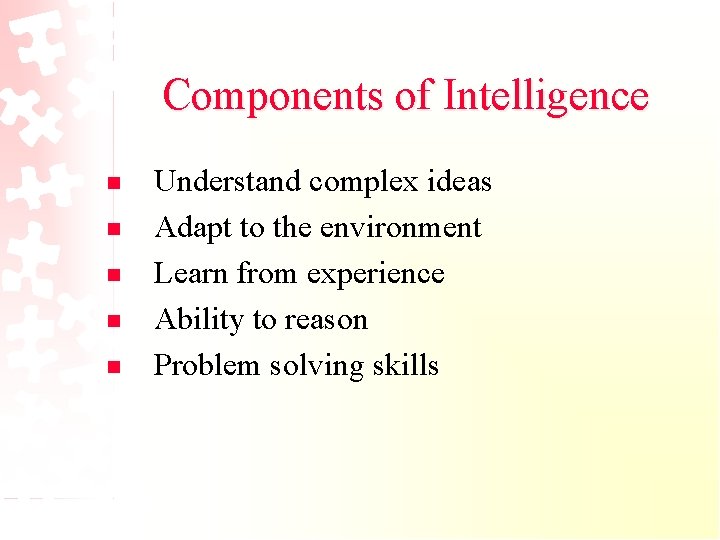 Components of Intelligence

- Understand complex ideas
- Adapt to the environment
- Learn from experience
- Ability to reason
- Problem solving skills